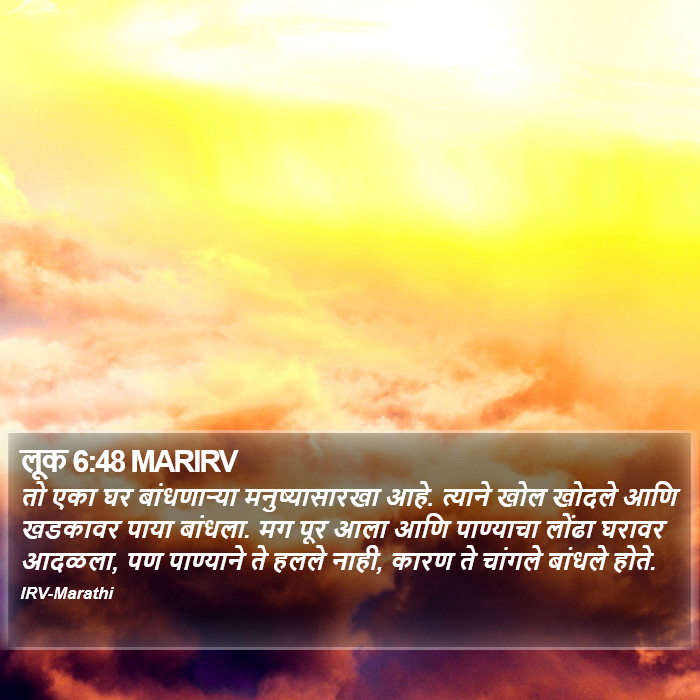 लूक 6:48 MARIRV
तो एका घर बांधणाऱ्या मनुष्यासारखा आहे. त्याने खोल खोदले आणि खडकावर पाया बांधला. मग पूर आला आणि पाण्याचा लोंढा घरावर आदळला, पण पाण्याने ते हलले नाही, कारण ते चांगले बांधले होते.
IRV-Marathi